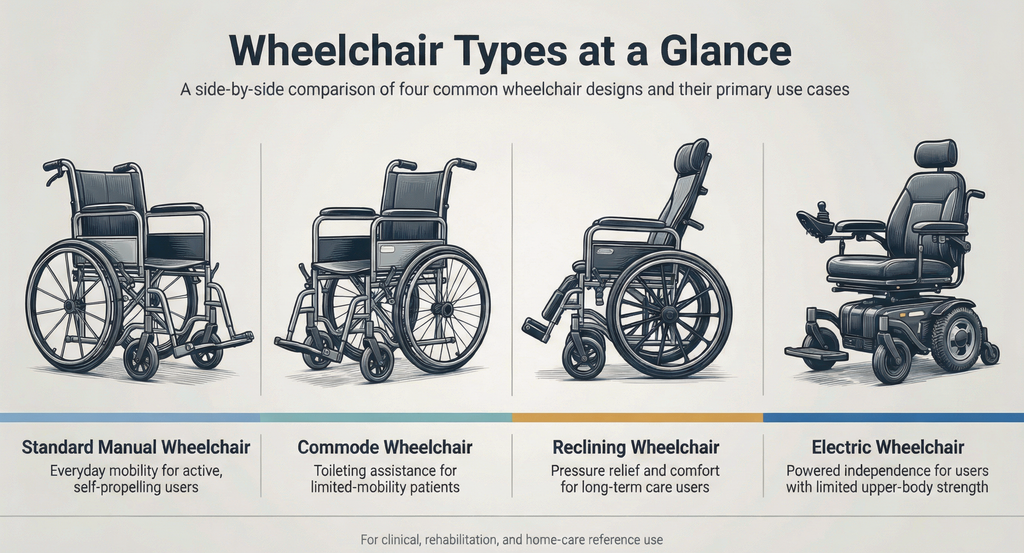 Wheelchair Types at a Glance

A side-by-side comparison of four common wheelchair designs and their primary use cases

Standard Manual Wheelchair
Everyday mobility for active, self-propelling users

Commode Wheelchair
Toileting assistance for limited-mobility patients

Reclining Wheelchair
Pressure relief and comfort for long-term care users

Electric Wheelchair
Powered independence for users with limited upper-body strength

For clinical, rehabilitation, and home-care reference use